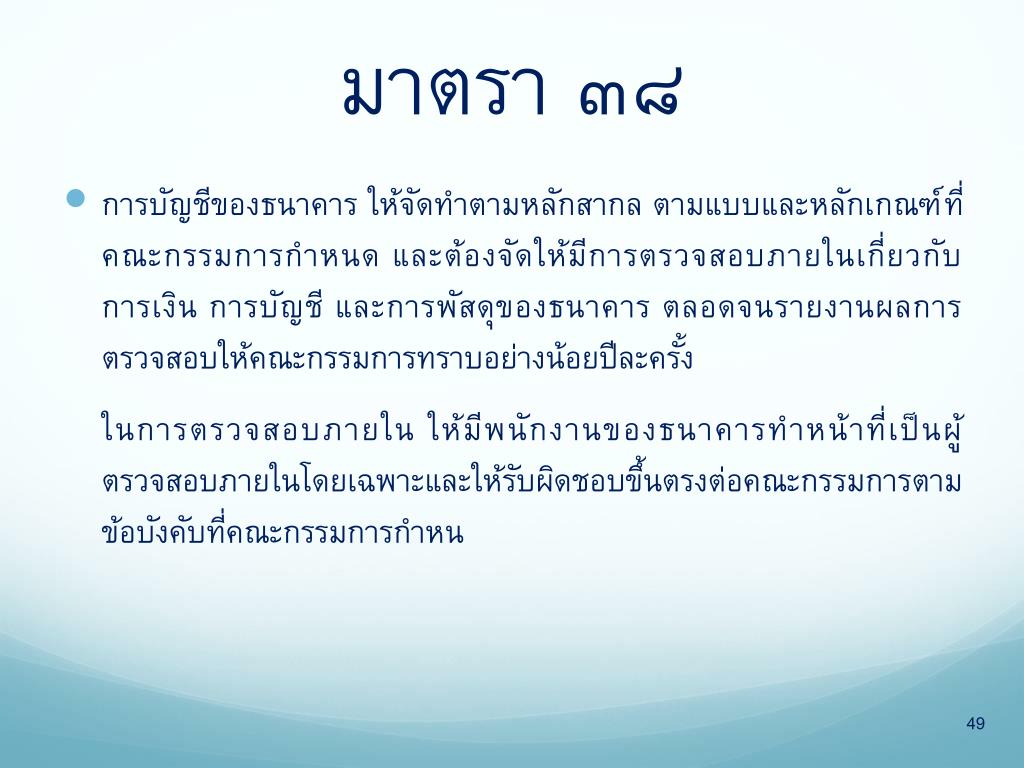 มาตรา ๓๘

การบัญชีของธนาคาร ให้จัดทำตามหลักสากล ตามแบบและหลักเกณฑ์ที่คณะกรรมการกำหนด และต้องจัดให้มีการตรวจสอบภายในเกี่ยวกับการเงิน การบัญชี และการพัสดุของธนาคาร ตลอดจนรายงานผลการตรวจสอบให้คณะกรรมการทราบอย่างน้อยปีละครั้ง

ในการตรวจสอบภายใน ให้มีพนักงานของธนาคารทำหน้าที่เป็นผู้ตรวจสอบภายในโดยเฉพาะและให้รับผิดชอบขึ้นตรงต่อคณะกรรมการตามข้อบังคับที่คณะกรรมการกำหน

49